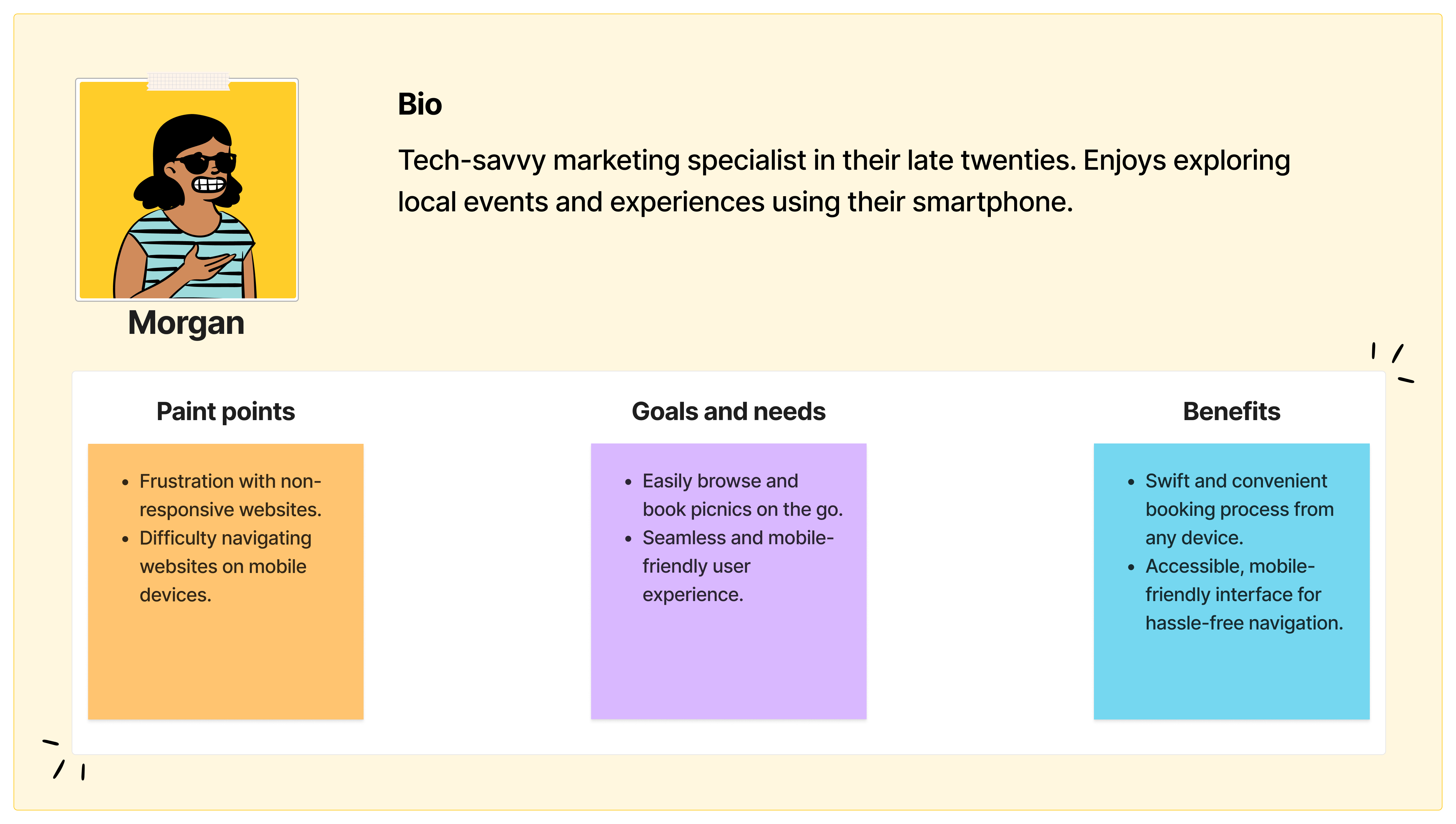 Morgan

Bio

Tech-savvy marketing specialist in their late twenties. Enjoys exploring local events and experiences using their smartphone.

Paint points

- Frustration with non-responsive websites.
- Difficulty navigating websites on mobile devices.

Goals and needs

- Easily browse and book picnics on the go.
- Seamless and mobile-friendly user experience.

Benefits

- Swift and convenient booking process from any device.
- Accessible, mobile-friendly interface for hassle-free navigation.